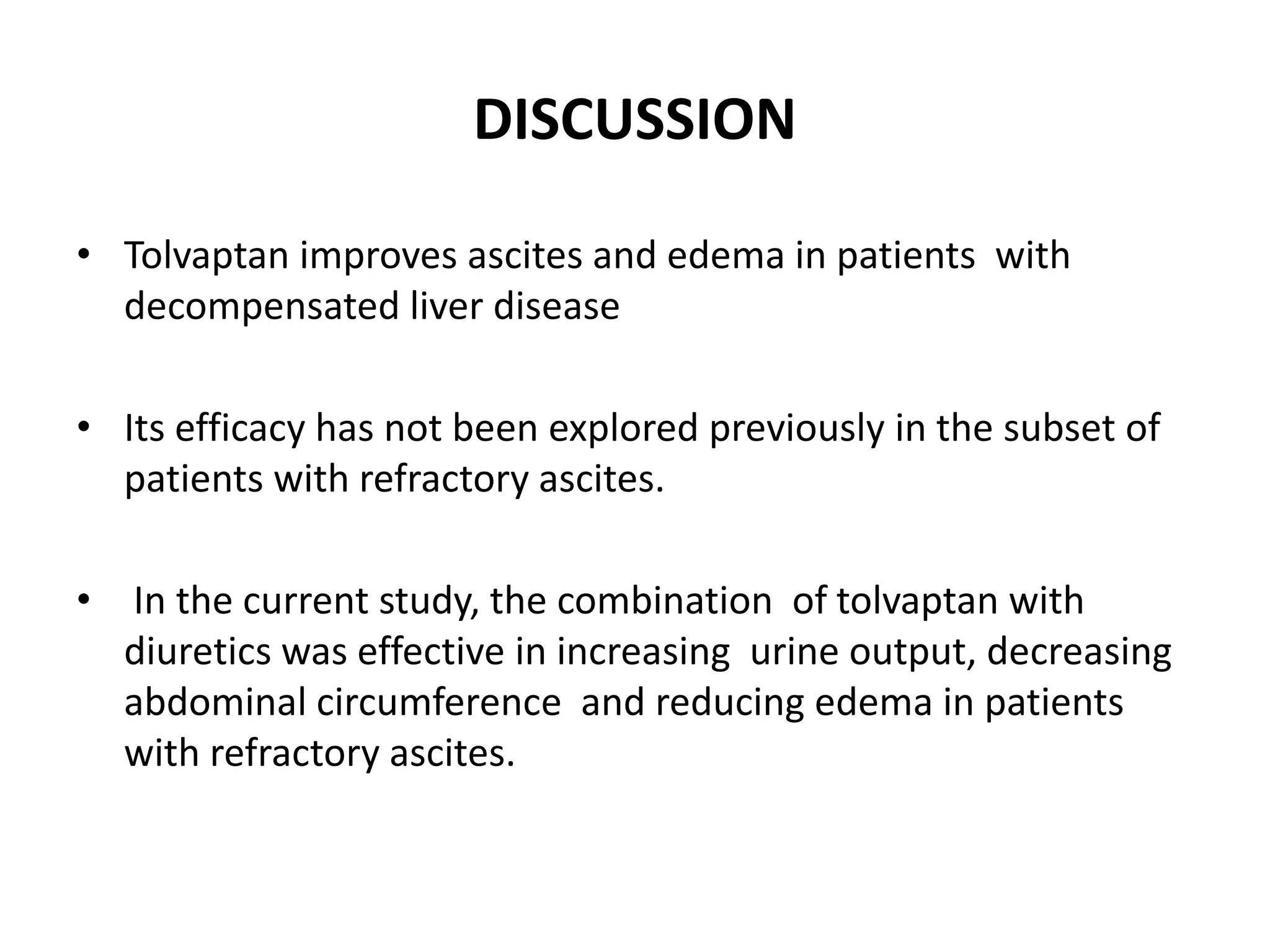 DISCUSSION

• Tolvaptan improves ascites and edema in patients with decompensated liver disease

• Its efficacy has not been explored previously in the subset of patients with refractory ascites.

• In the current study, the combination of tolvaptan with diuretics was effective in increasing urine output, decreasing abdominal circumference and reducing edema in patients with refractory ascites.